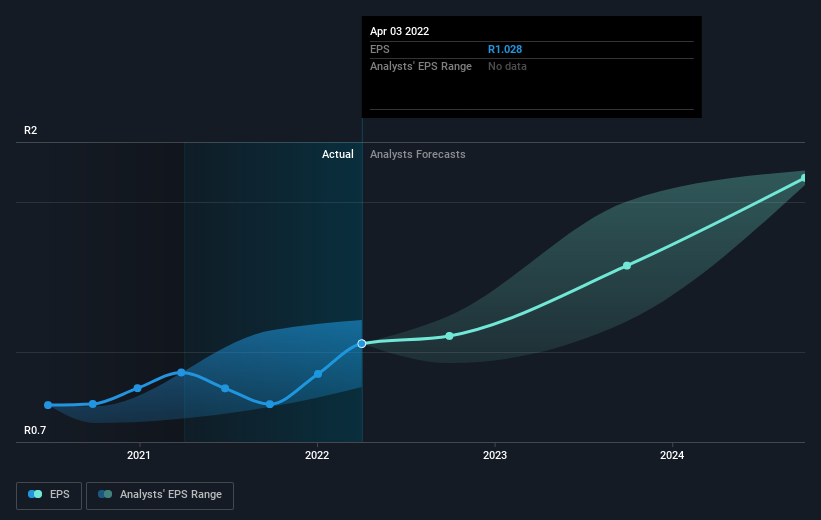 Apr 03 2022
EPS R1.028
Analysts' EPS Range No data

R2
Actual Analysts Forecasts
R0.7
2021 2022 2023 2024

EPS Analysts' EPS Range